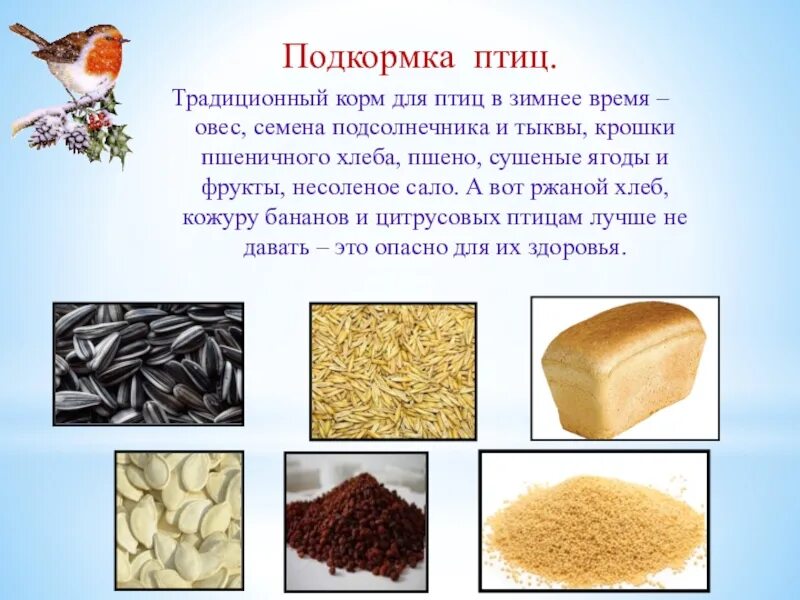 Подкормка птиц.

Традиционный корм для птиц в зимнее время – овес, семена подсолнечника и тыквы, крошки пшеничного хлеба, пшено, сушеные ягоды и фрукты, несоленое сало. А вот ржаной хлеб, кожуру бананов и цитрусовых птицам лучше не давать – это опасно для их здоровья.